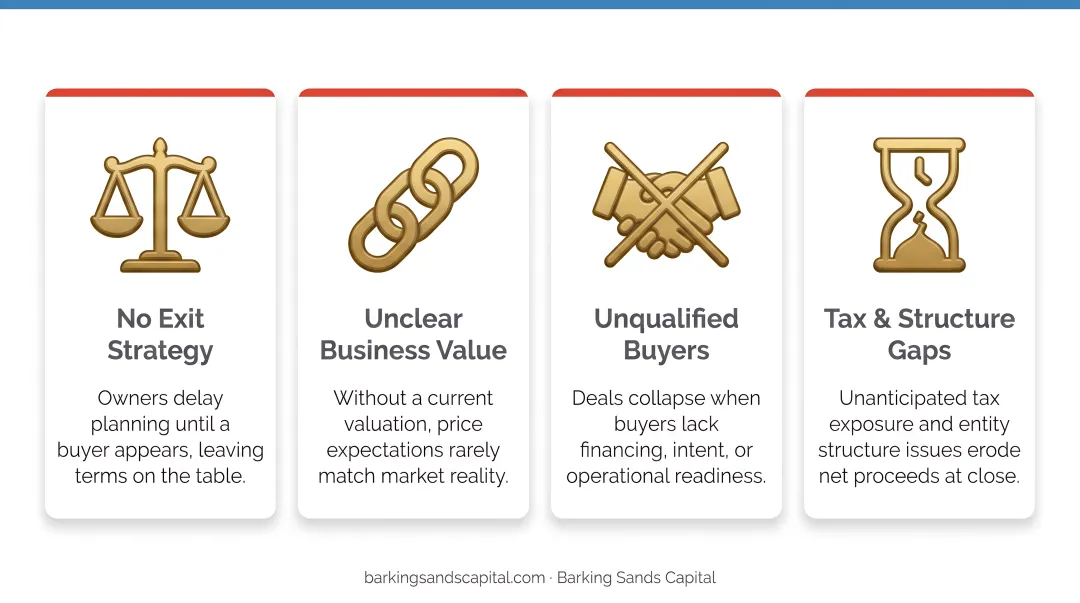 No Exit Strategy

Owners delay planning until a buyer appears, leaving terms on the table.

Unclear Business Value

Without a current valuation, price expectations rarely match market reality.

Unqualified Buyers

Deals collapse when buyers lack financing, intent, or operational readiness.

Tax & Structure Gaps

Unanticipated tax exposure and entity structure issues erode net proceeds at close.

barkingsandscapital.com · Barking Sands Capital